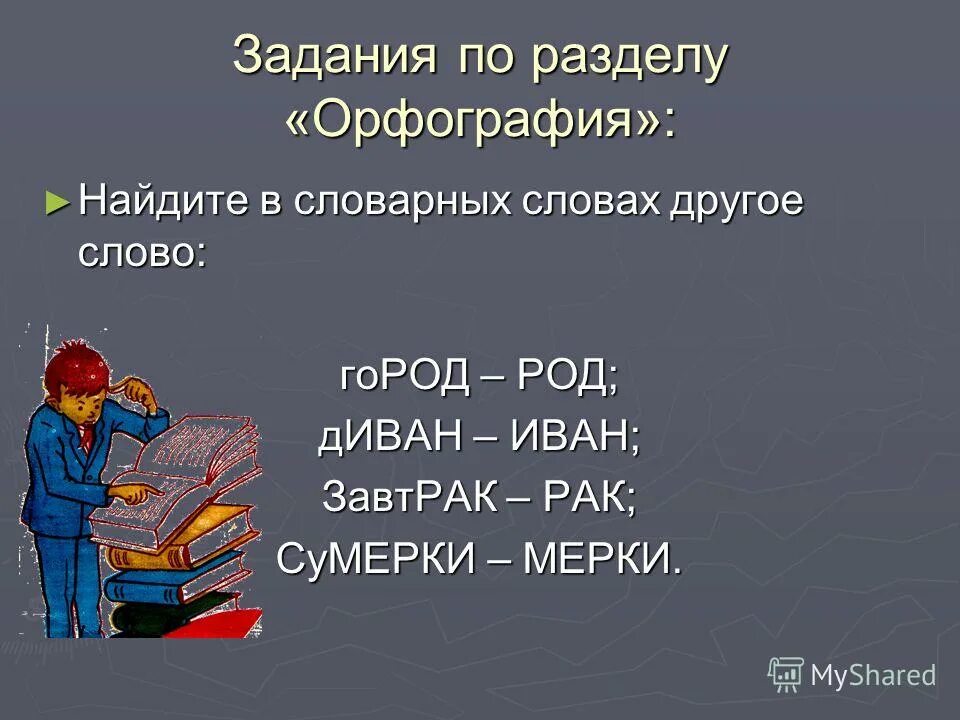 Задания по разделу «Орфография»:

► Найдите в словарных словах другое слово:

гоРОД – РОД;
дИВАН – ИВАН;
ЗавтРАК – РАК;
СуМЕРКИ – МЕРКИ.

MyShared